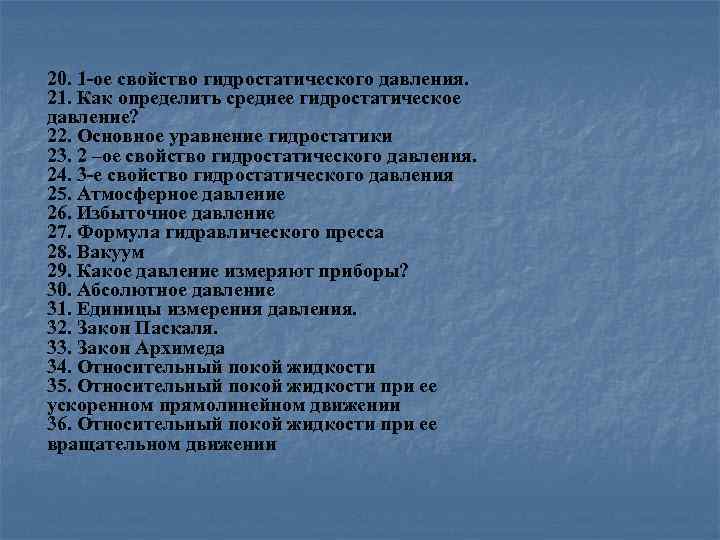 20. 1-ое свойство гидростатического давления.
21. Как определить среднее гидростатическое давление?
22. Основное уравнение гидростатики
23. 2 –ое свойство гидростатического давления.
24. 3-е свойство гидростатического давления
25. Атмосферное давление
26. Избыточное давление
27. Формула гидравлического пресса
28. Вакуум
29. Какое давление измеряют приборы?
30. Абсолютное давление
31. Единицы измерения давления.
32. Закон Паскаля.
33. Закон Архимеда
34. Относительный покой жидкости
35. Относительный покой жидкости при ее ускоренном прямолинейном движении
36. Относительный покой жидкости при ее вращательном движении